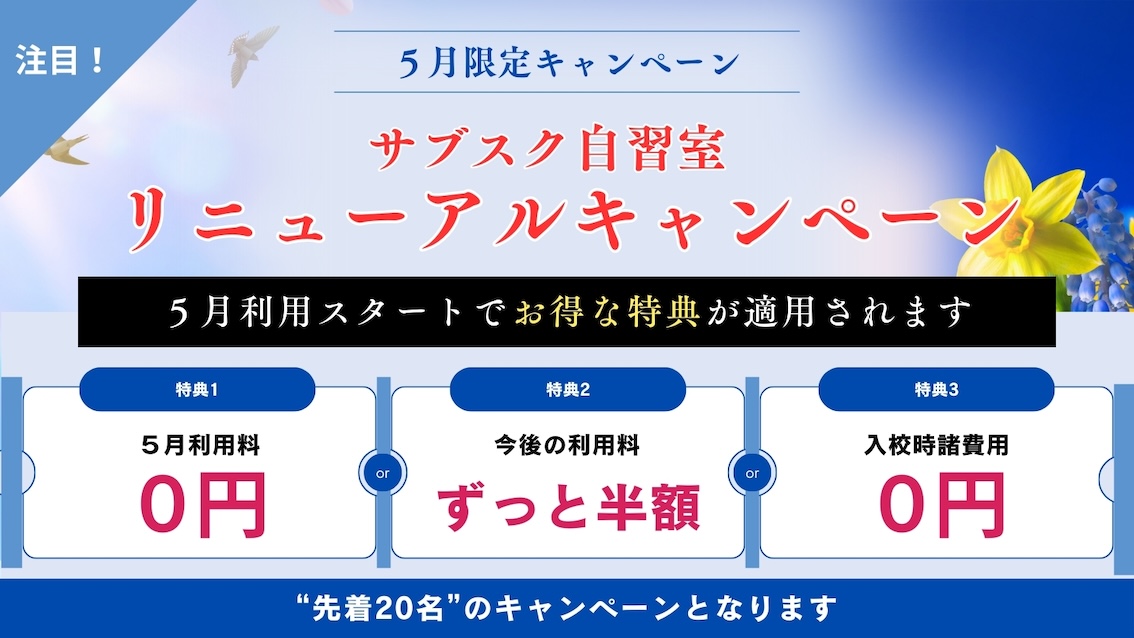 注目！

5月限定キャンペーン

サブスク自習室
リニューアルキャンペーン

5月利用スタートでお得な特典が適用されます

特典1
5月利用料
0円

or

特典2
今後の利用料
ずっと半額

or

特典3
入校時諸費用
0円

“先着20名”のキャンペーンとなります